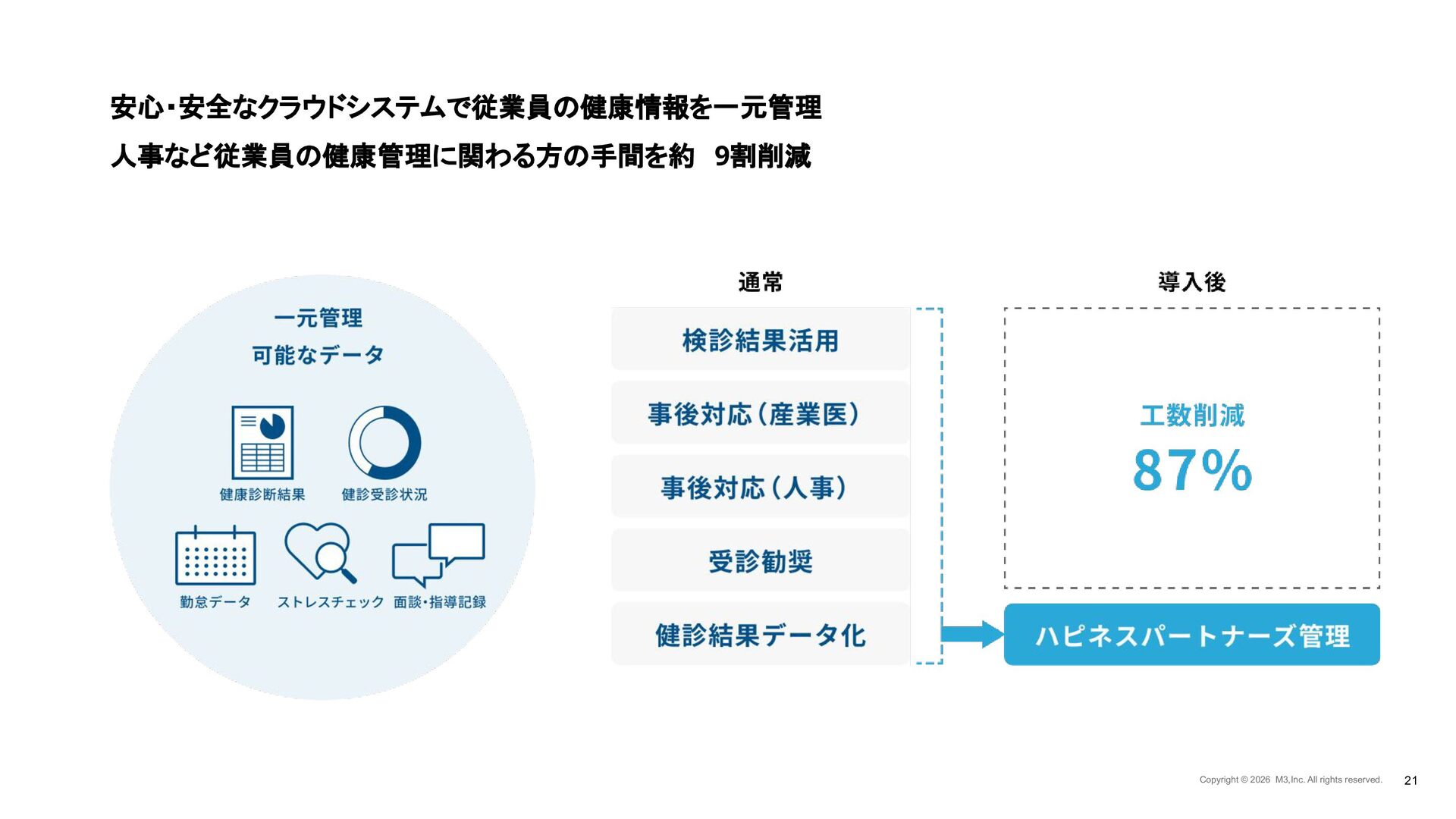 安心・安全なクラウドシステムで従業員の健康情報を一元管理
人事など従業員の健康管理に関わる方の手間を約　9割削減

一元管理
可能なデータ

健康診断結果
健診受診状況
勤怠データ
ストレスチェック
面談・指導記録

通常
検診結果活用
事後対応（産業医）
事後対応（人事）
受診勧奨
健診結果データ化

導入後
工数削減
87%

ハピネスパートナーズ管理

Copyright © 2026 M3,Inc. All rights reserved.
21